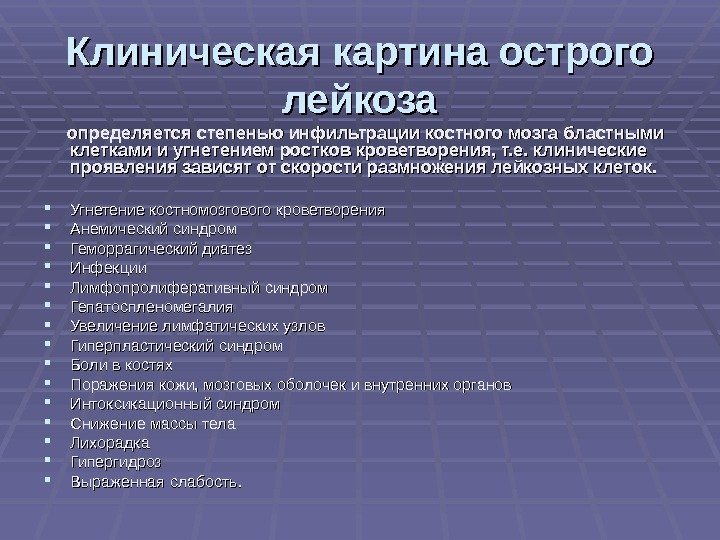 Клиническая картина острого лейкоза

определяется степенью инфильтрации костного мозга бластными клетками и угнетением ростков кроветворения, т.е. клинические проявления зависят от скорости размножения лейкозных клеток.

- Угнетение костномозгового кроветворения
- Анемический синдром
- Геморрагический диатез
- Инфекции
- Лимфопролиферативный синдром
- Гепатоспленомегалия
- Увеличение лимфатических узлов
- Гиперпластический синдром
- Боли в костях
- Поражения кожи, мозговых оболочек и внутренних органов
- Интоксикационный синдром
- Снижение массы тела
- Лихорадка
- Гипергидроз
- Выраженная слабость.